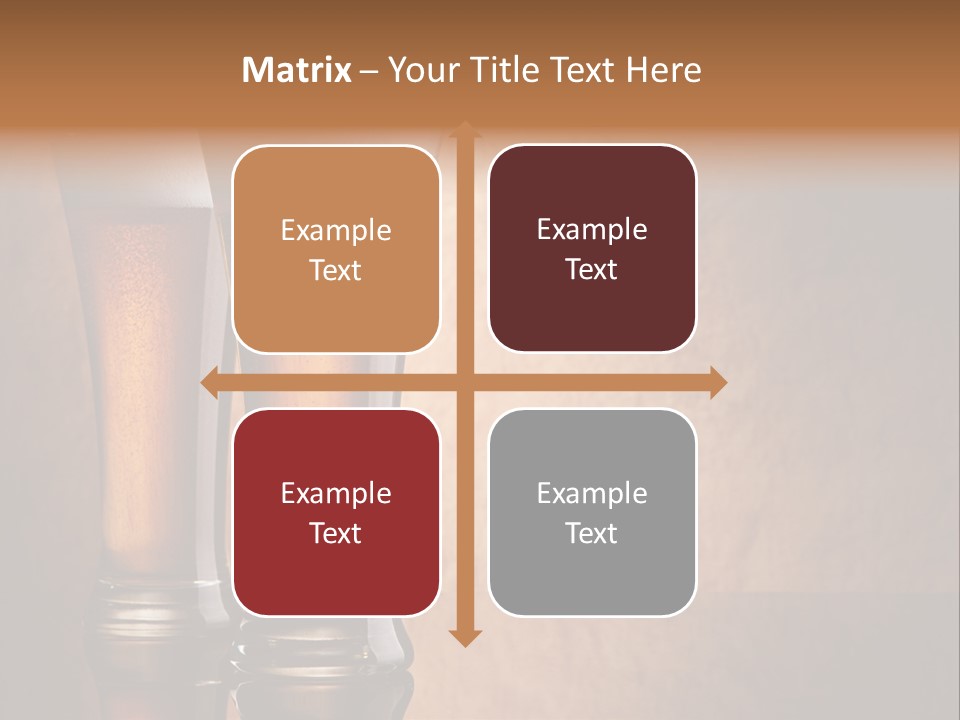 Matrix – Your Title Text Here

Example Text

Example Text

Example Text

Example Text